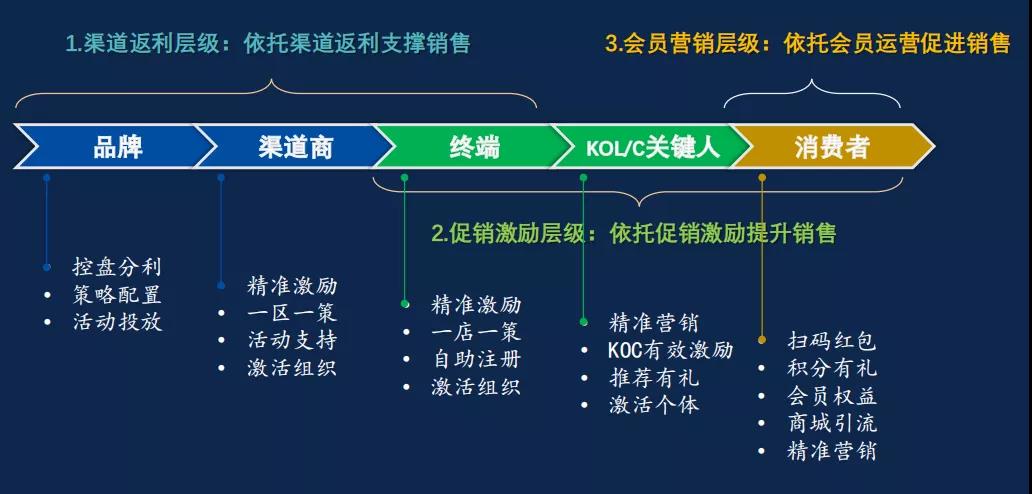 1.渠道返利层级：依托渠道返利支撑销售

3.会员营销层级：依托会员运营促进销售

品牌

渠道商

终端

KOL/C关键人

消费者

2.促销激励层级：依托促销激励提升销售

- 控盘分利
- 策略配置
- 活动投放

- 精准激励
- 一区一策
- 活动支持
- 激活组织

- 精准激励
- 一店一策
- 自助注册
- 激活组织

- 精准营销
- KOC有效激励
- 推荐有礼
- 激活个体

- 扫码红包
- 积分有礼
- 会员权益
- 商城引流
- 精准营销